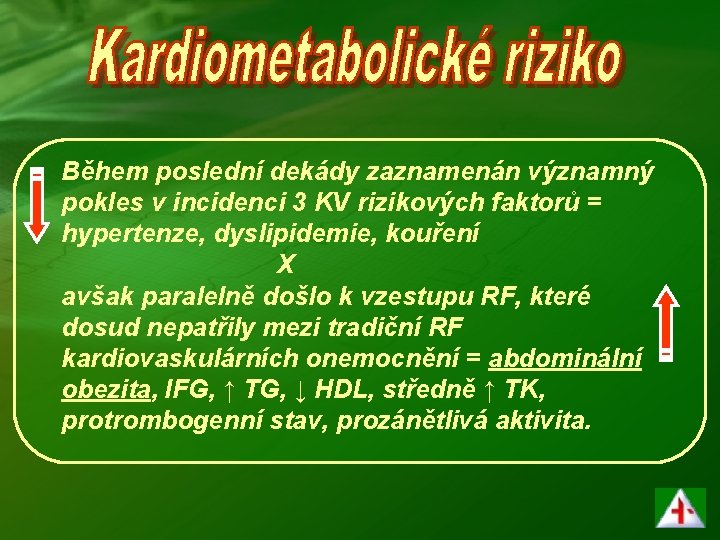 Kardiometabolické riziko

Během poslední dekády zaznamenán významný pokles v incidenci 3 KV rizikových faktorů = hypertenze, dyslipidemie, kouření

X

avšak paralelně došlo k vzestupu RF, které dosud nepatřily mezi tradiční RF kardiovaskulárních onemocnění = abdominální obezita, IFG, ↑ TG, ↓ HDL, středně ↑ TK, protrombogenní stav, prozánětlivá aktivita.